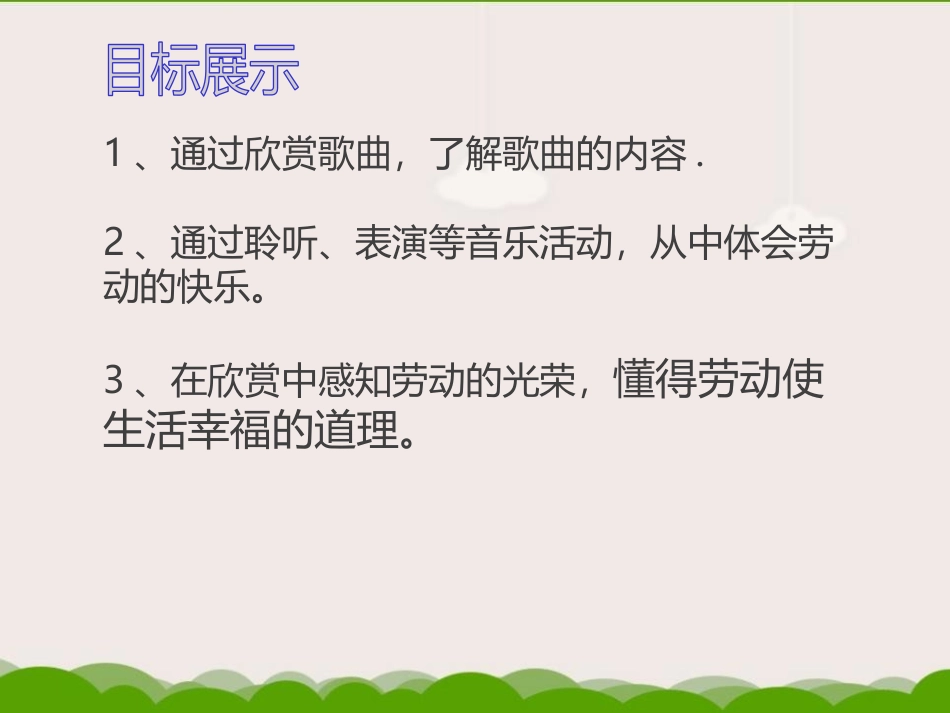 目标展示

1 、通过欣赏歌曲，了解歌曲的内容 .

2 、通过聆听、表演等音乐活动，从中体会劳动的快乐。

3 、在欣赏中感知劳动的光荣，懂得劳动使生活幸福的道理。